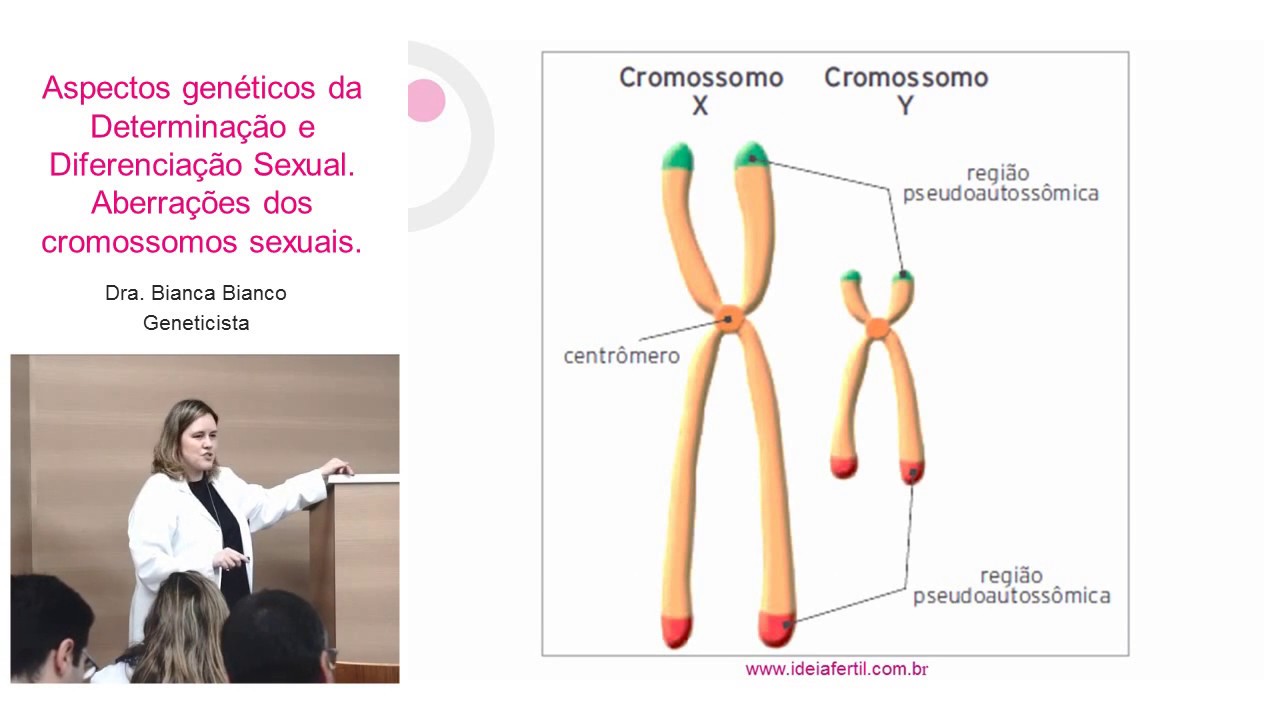 Aspectos genéticos da Determinação e Diferenciação Sexual. Aberrações dos cromossomos sexuais.

Dra. Bianca Bianco
Geneticista

Cromossomo X

Cromossomo Y

região pseudoautossômica

centrômero

região pseudoautossômica

www.ideiafertil.com.br